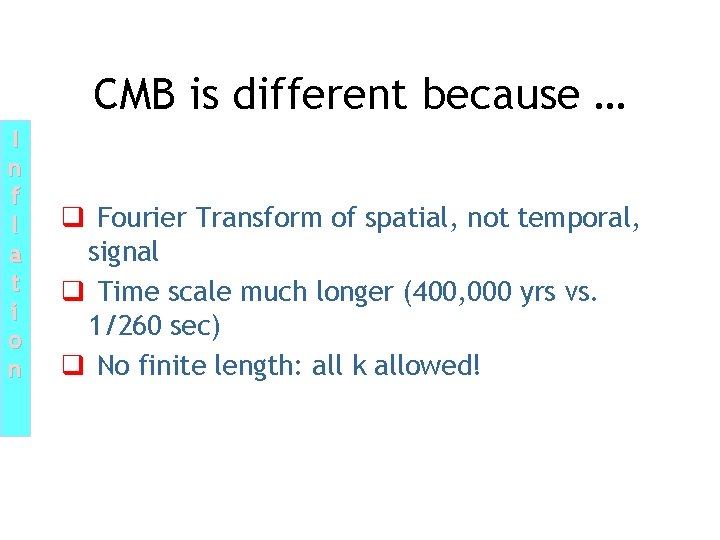 CMB is different because …

Inflation

❑ Fourier Transform of spatial, not temporal, signal
❑ Time scale much longer (400,000 yrs vs. 1/260 sec)
❑ No finite length: all k allowed!